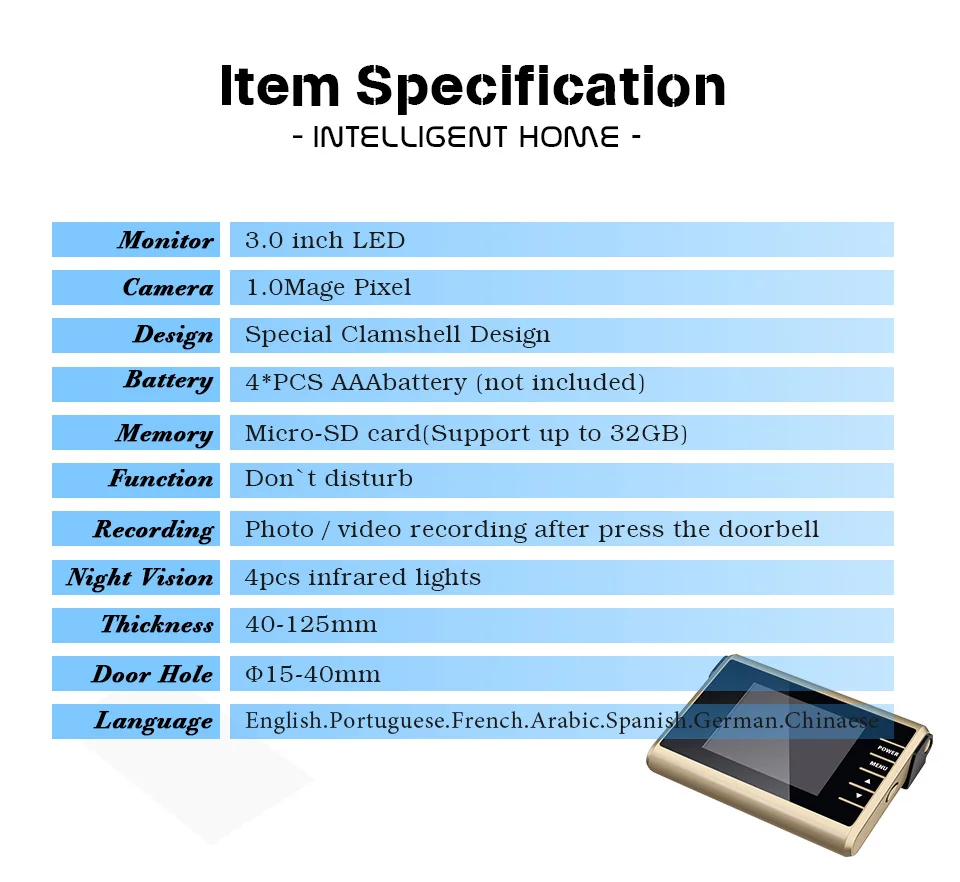 Item Specification
- INTELLIGENT HOME -

| Monitor | 3.0 inch LED |
|---|---|
| Camera | 1.0Mage Pixel |
| Design | Special Clamshell Design |
| Battery | 4*PCS AAAbattery (not included) |
| Memory | Micro-SD card(Support up to 32GB) |
| Function | Don`t disturb |
| Recording | Photo / video recording after press the doorbell |
| Night Vision | 4pcs infrared lights |
| Thickness | 40-125mm |
| Door Hole | Φ15-40mm |
| Language | English.Portuguese.French.Arabic.Spanish.German.Chinaese |

POWER
MENU
▲
▼